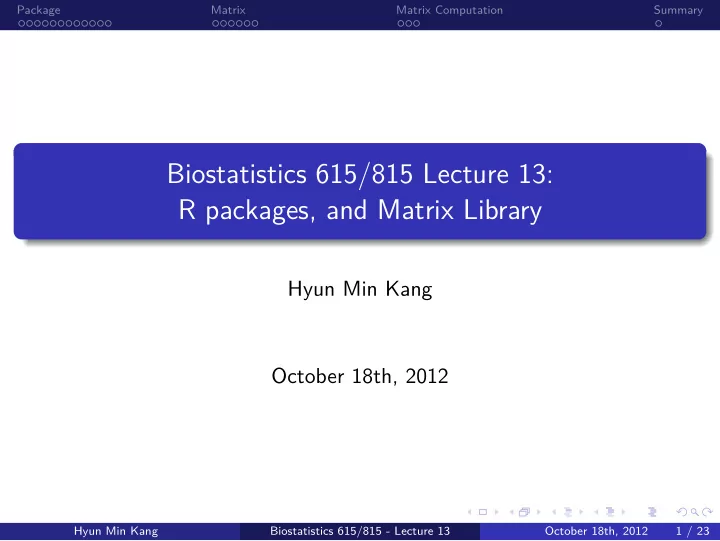 Package Matrix Matrix Computation Summary

Biostatistics 615/815 Lecture 13:
R packages, and Matrix Library

Hyun Min Kang

October 18th, 2012

Hyun Min Kang Biostatistics 615/815 - Lecture 13 October 18th, 2012 1 / 23